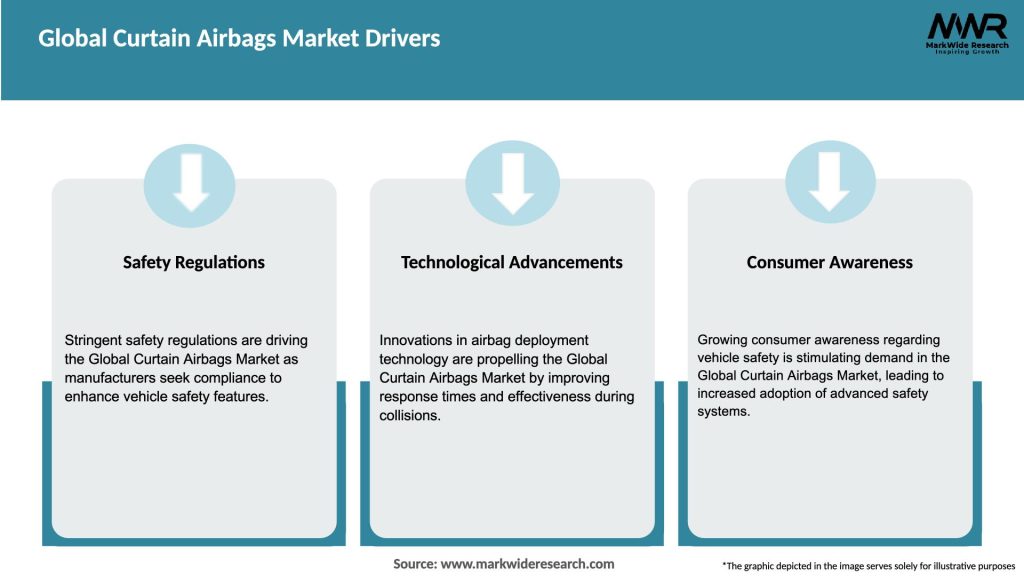 Global Curtain Airbags Market Drivers

MWR
MarkWide Research
Inspiring Growth

Safety Regulations

Stringent safety regulations are driving the Global Curtain Airbags Market as manufacturers seek compliance to enhance vehicle safety features.

Technological Advancements

Innovations in airbag deployment technology are propelling the Global Curtain Airbags Market by improving response times and effectiveness during collisions.

Consumer Awareness

Growing consumer awareness regarding vehicle safety is stimulating demand in the Global Curtain Airbags Market, leading to increased adoption of advanced safety systems.

Source: www.markwideresearch.com

*The graphic depicted in the image serves solely for illustrative purposes